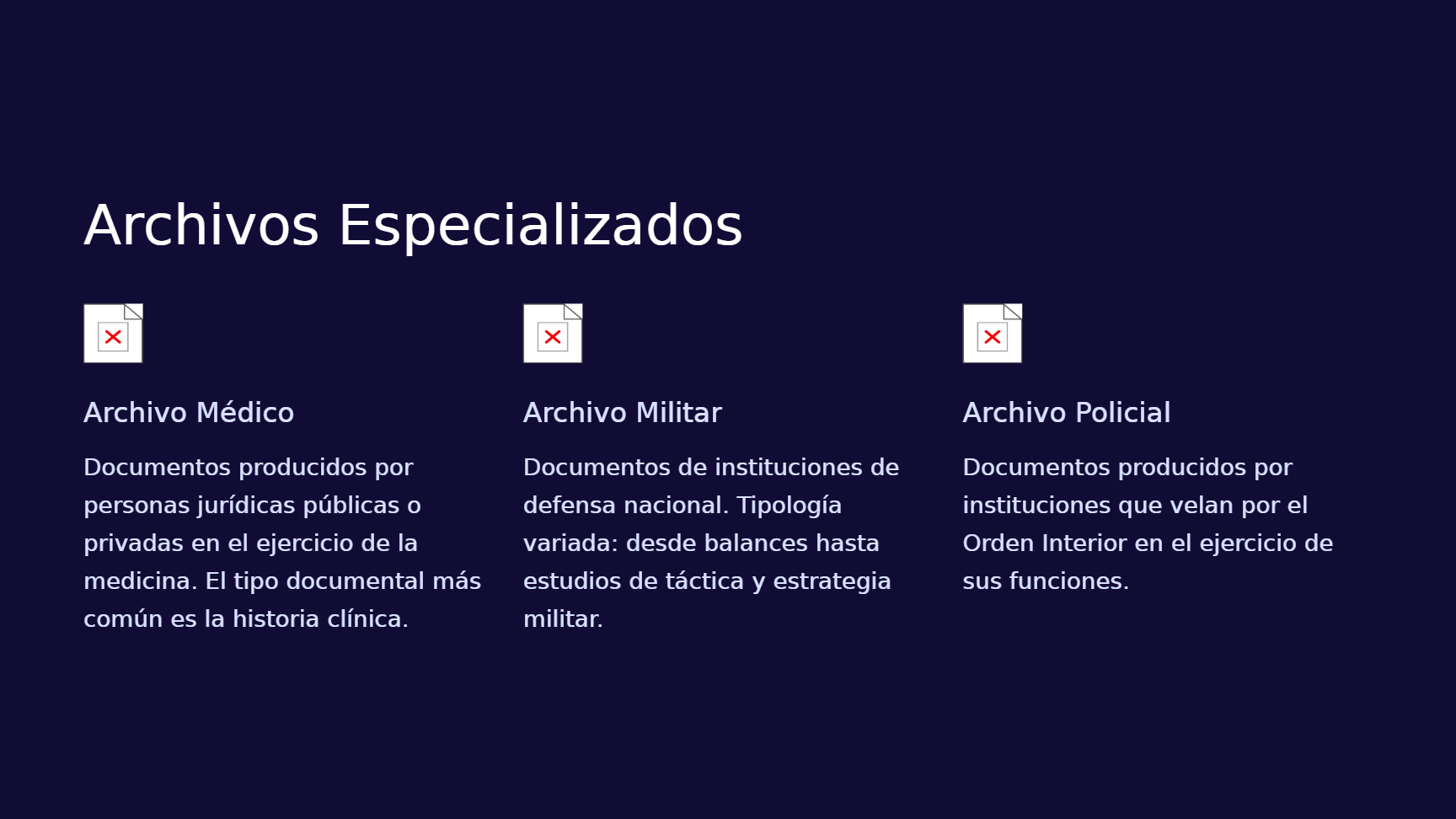 Archivos Especializados

Archivo Médico

Documentos producidos por personas jurídicas públicas o privadas en el ejercicio de la medicina. El tipo documental más común es la historia clínica.

Archivo Militar

Documentos de instituciones de defensa nacional. Tipología variada: desde balances hasta estudios de táctica y estrategia militar.

Archivo Policial

Documentos producidos por instituciones que velan por el Orden Interior en el ejercicio de sus funciones.